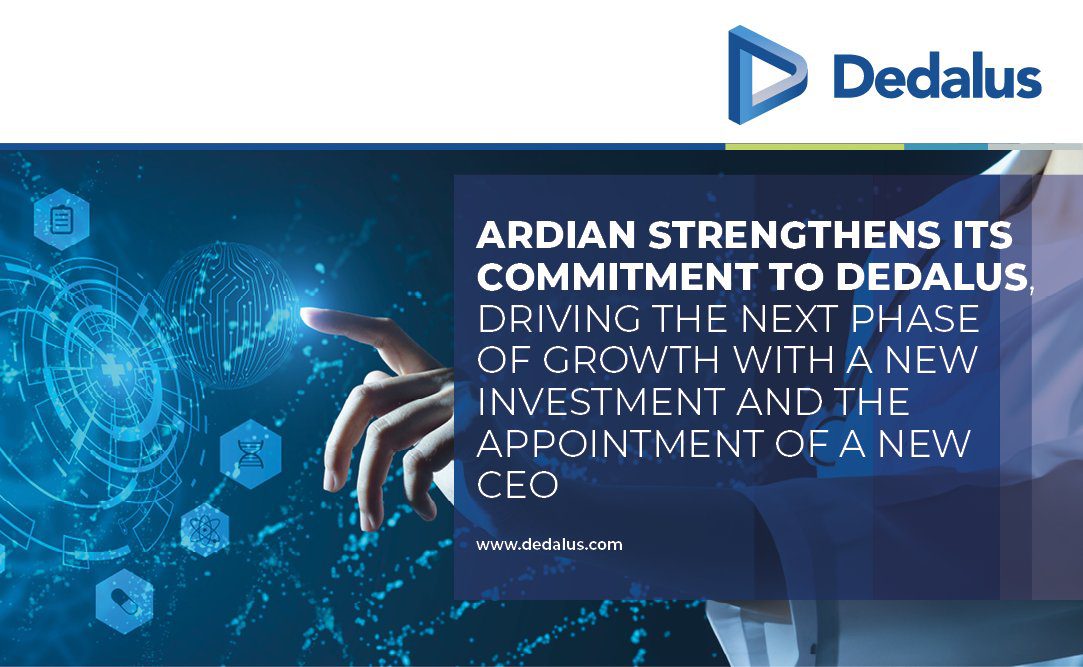 Dedalus

ARDIAN STRENGTHENS ITS COMMITMENT TO DEDALUS, DRIVING THE NEXT PHASE OF GROWTH WITH A NEW INVESTMENT AND THE APPOINTMENT OF A NEW CEO

www.dedalus.com